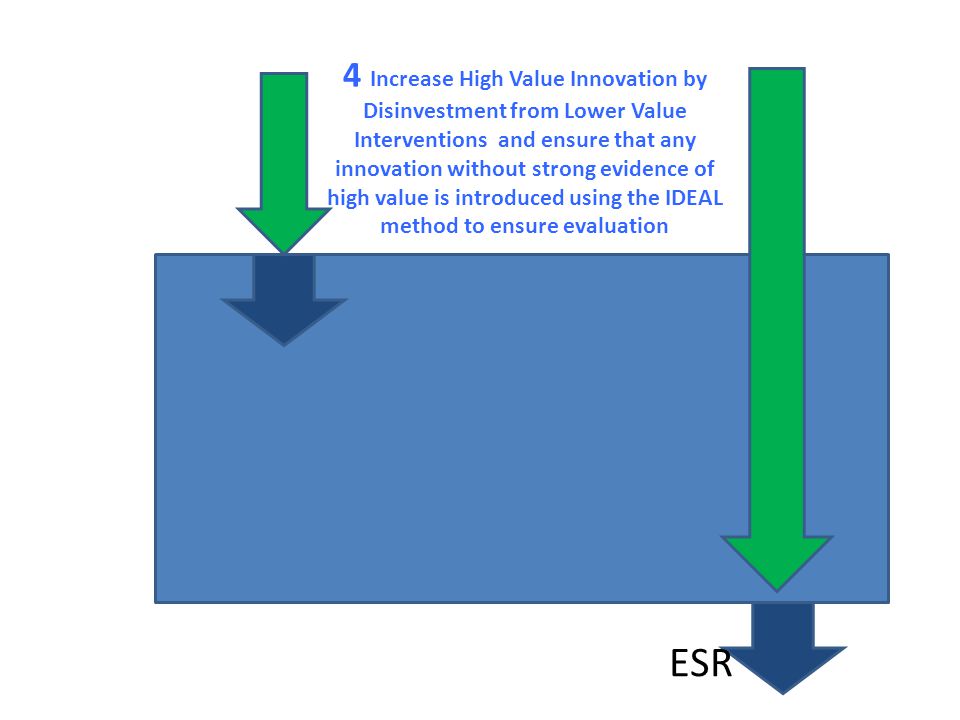 4 Increase High Value Innovation by Disinvestment from Lower Value Interventions and ensure that any innovation without strong evidence of high value is introduced using the IDEAL method to ensure evaluation

ESR